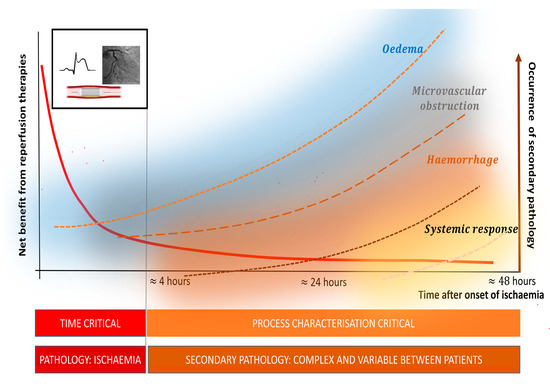 Net benefit from reperfusion therapies

Oedema

Microvascular obstruction

Haemorrhage

Systemic response

Occurrence of secondary pathology

≈ 4 hours

≈ 24 hours

≈ 48 hours

Time after onset of ischaemia

TIME CRITICAL

PROCESS CHARACTERISATION CRITICAL

PATHOLOGY: ISCHAEMIA

SECONDARY PATHOLOGY: COMPLEX AND VARIABLE BETWEEN PATIENTS